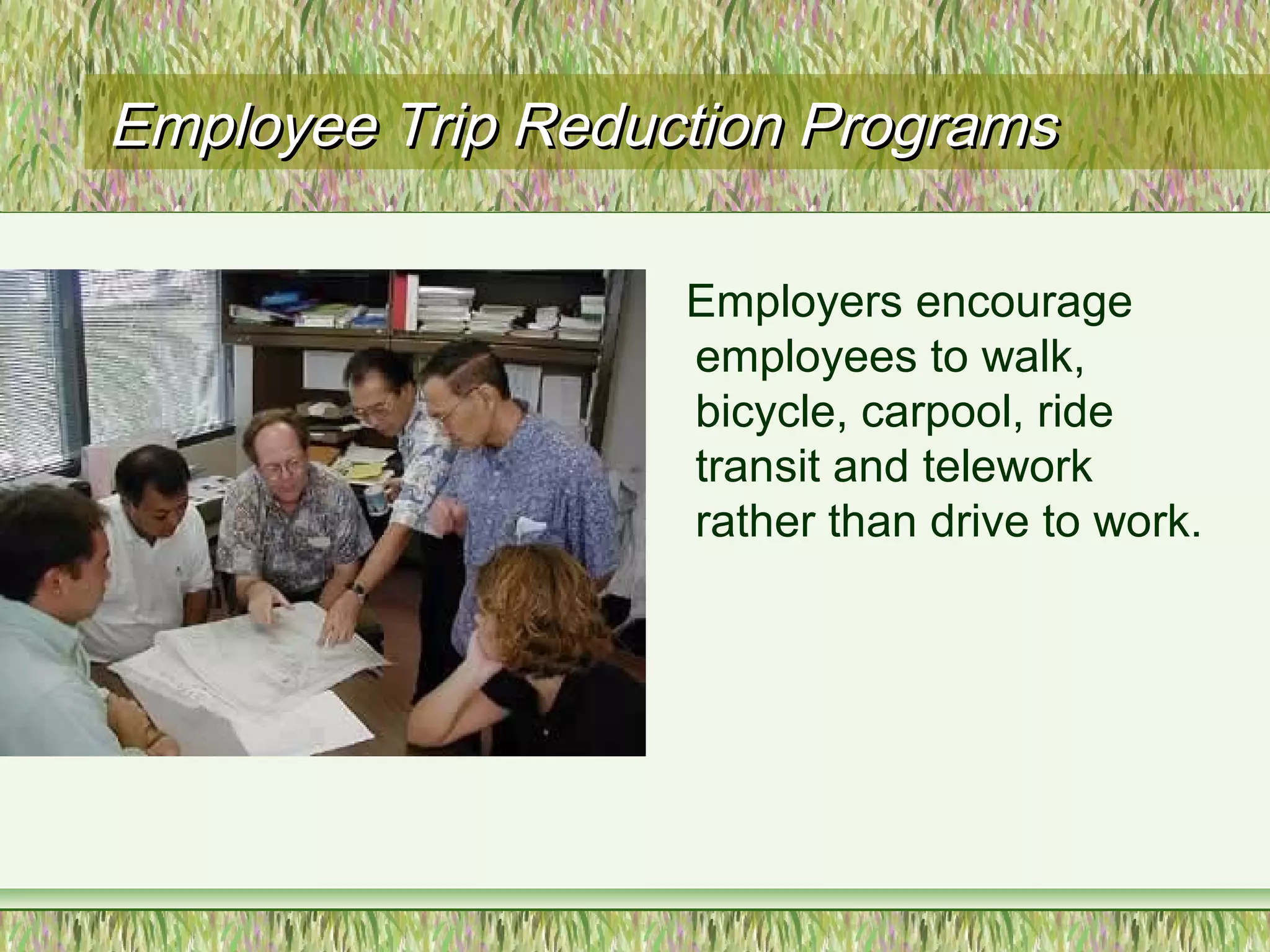 Employee Trip Reduction Programs

Employers encourage employees to walk, bicycle, carpool, ride transit and telework rather than drive to work.